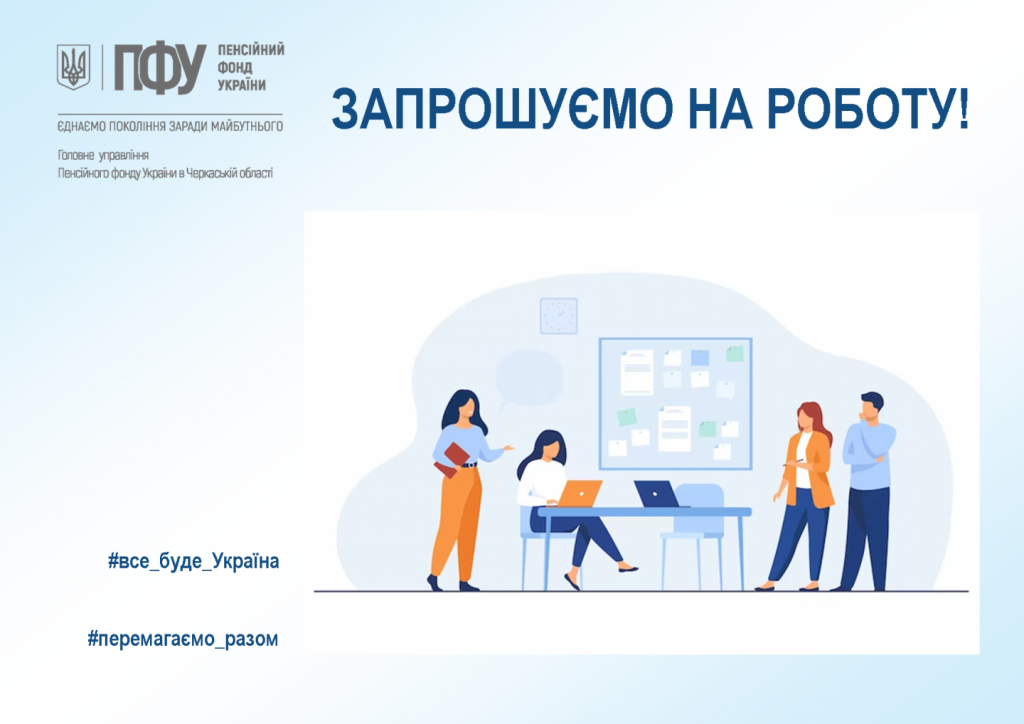 ПФУ ПЕНСІЙНИЙ ФОНД УКРАЇНИ

ЄДНАЄМО ПОКОЛІННЯ ЗАРАДИ МАЙБУТНЬОГО

Головне управління
Пенсійного фонду України в Черкаській області

ЗАПРОШУЄМО НА РОБОТУ!

#все_буде_Україна

#перемагаємо_разом